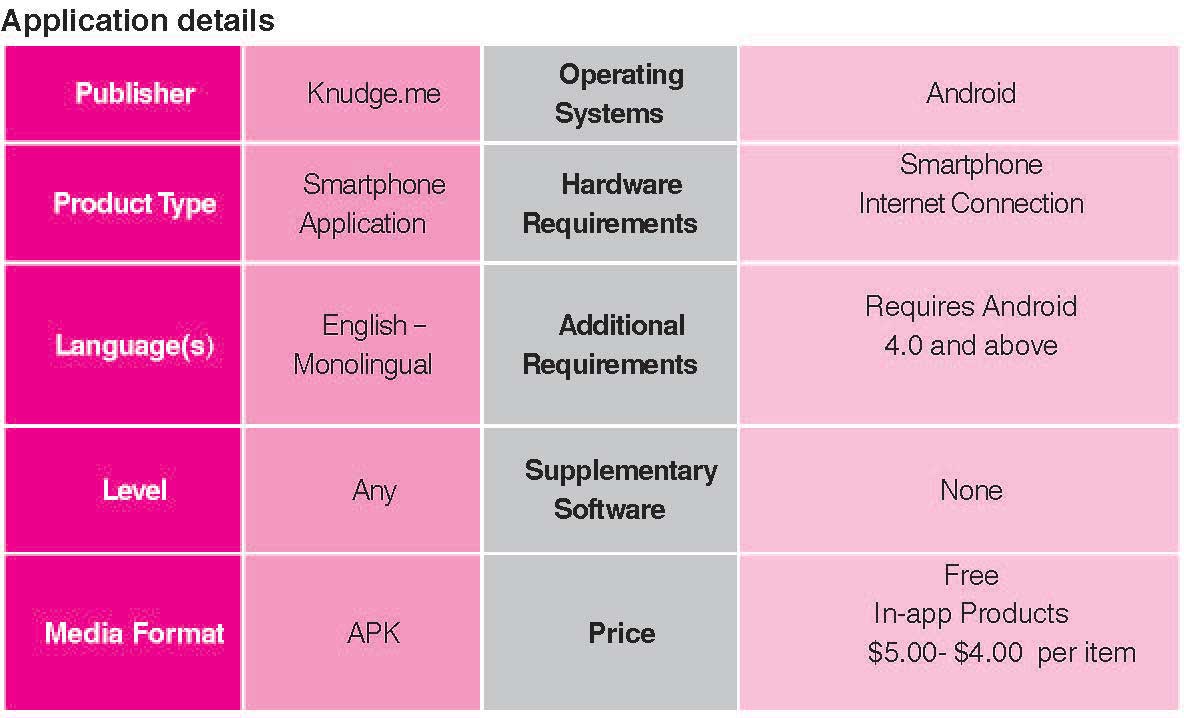 Application details

| Publisher | Knudge.me | Operating Systems | Android |
|---|---|---|---|
| Product Type | Smartphone Application | Hardware Requirements | Smartphone Internet Connection |
| Language(s) | English – Monolingual | Additional Requirements | Requires Android 4.0 and above |
| Level | Any | Supplementary Software | None |
| Media Format | APK | Price | Free In-app Products \$5.00- \$4.00 per item |